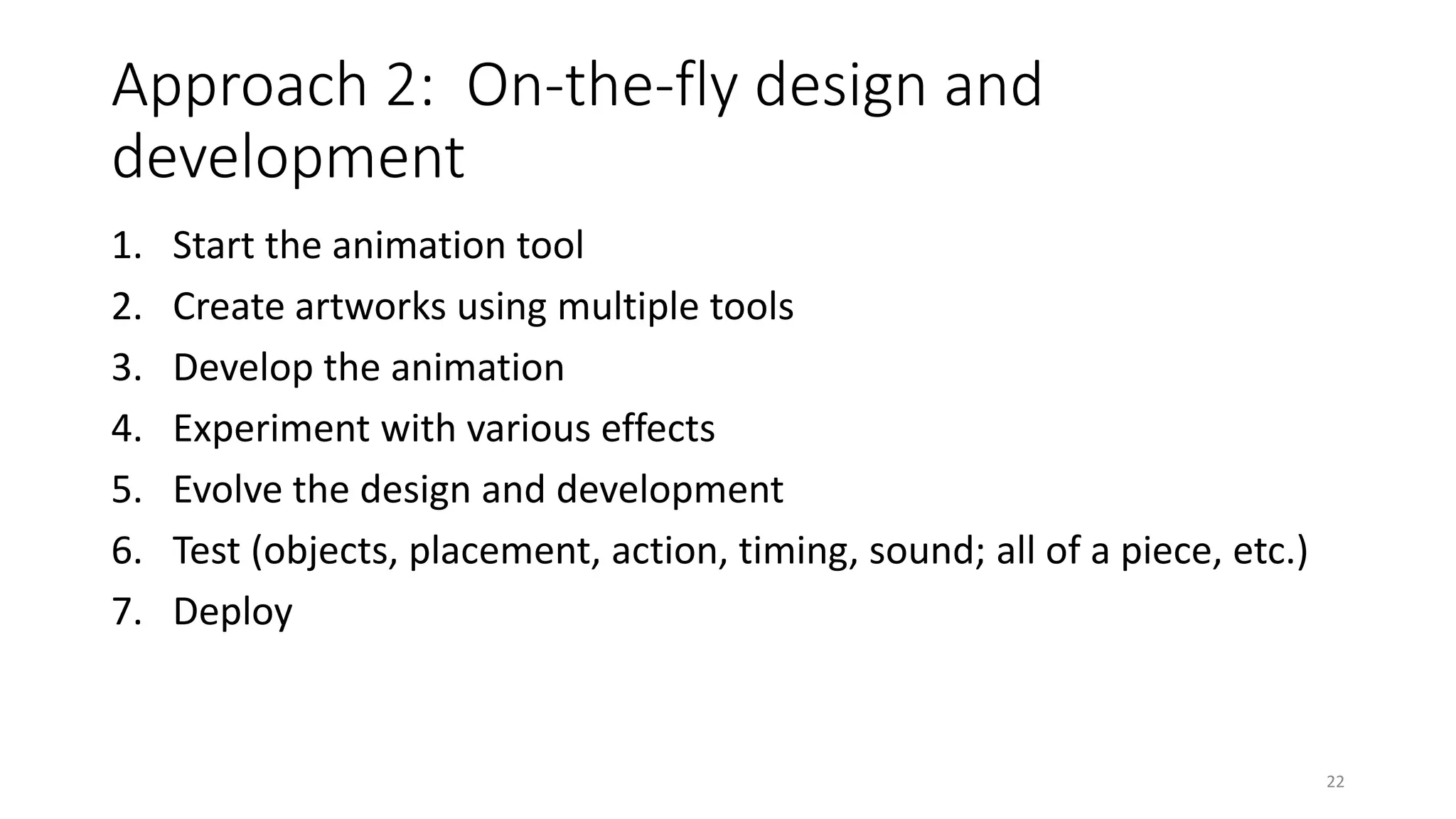 Approach 2: On-the-fly design and development

1. Start the animation tool
2. Create artworks using multiple tools
3. Develop the animation
4. Experiment with various effects
5. Evolve the design and development
6. Test (objects, placement, action, timing, sound; all of a piece, etc.)
7. Deploy

22